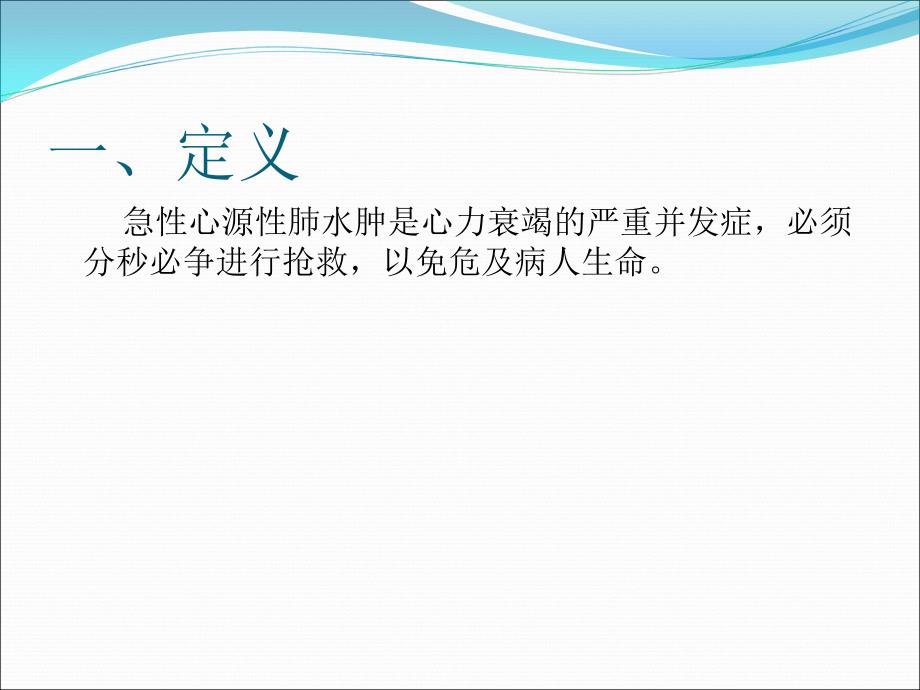 一、定义

急性心源性肺水肿是心力衰竭的严重并发症，必须分秒必争进行抢救，以免危及病人生命。